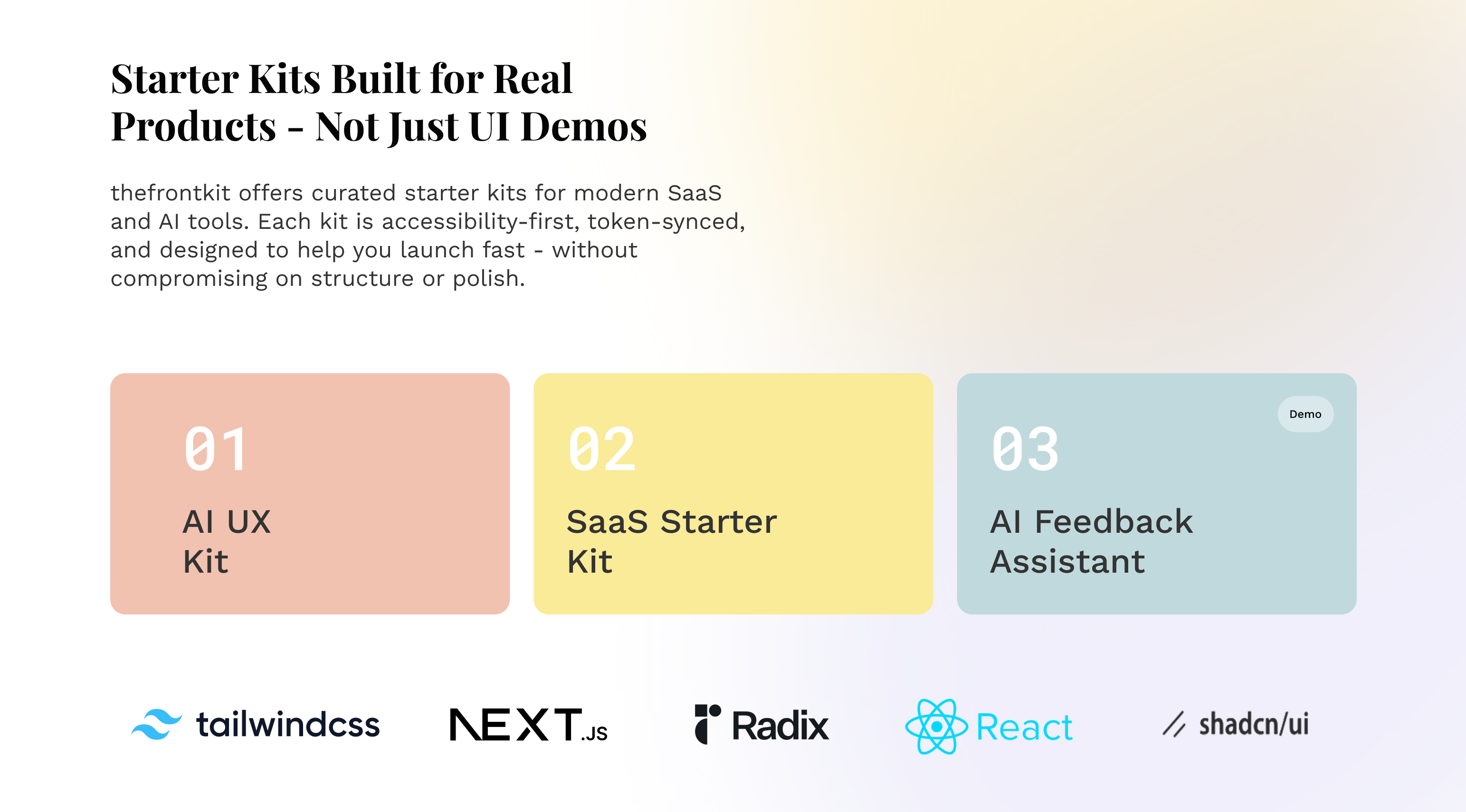 Starter Kits Built for Real Products - Not Just UI Demos

thefrontkit offers curated starter kits for modern SaaS and AI tools. Each kit is accessibility-first, token-synced, and designed to help you launch fast - without compromising on structure or polish.

01

AI UX Kit

02

SaaS Starter Kit

Demo

03

AI Feedback Assistant

tailwindcss

NEXT.JS

Radix

React

shadcn/ui